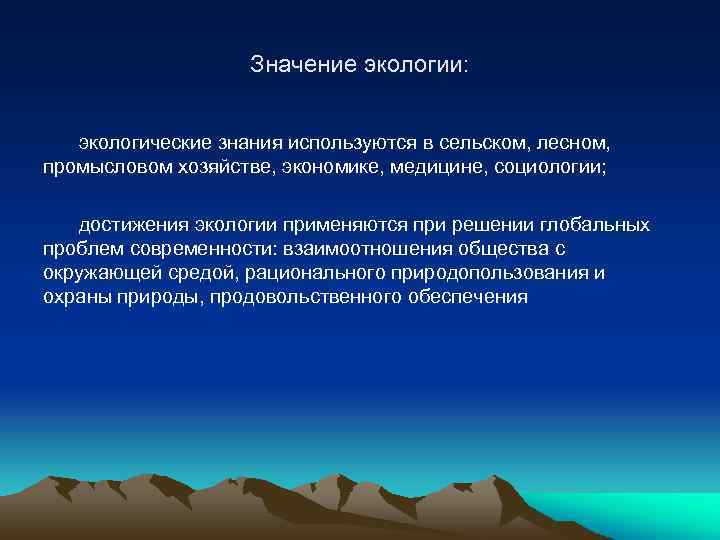 Значение экологии:

экологические знания используются в сельском, лесном, промысловом хозяйстве, экономике, медицине, социологии;

достижения экологии применяются при решении глобальных проблем современности: взаимоотношения общества с окружающей средой, рационального природопользования и охраны природы, продовольственного обеспечения